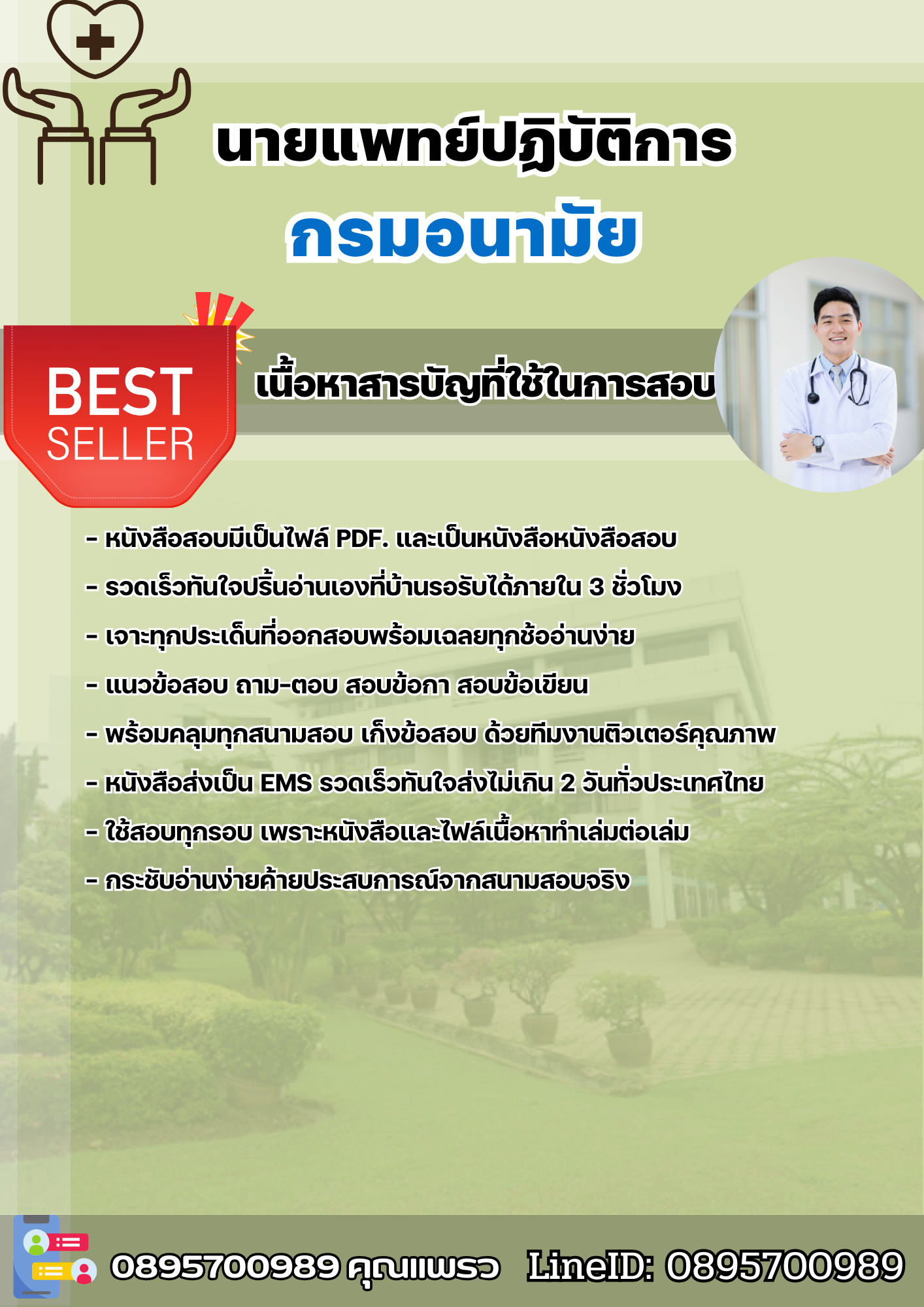 นายแพทย์ปฏิบัติการ
กรมอนามัย

BEST
SELLER

เนื้อหาสารบัญที่ใช้ในการสอบ

- หนังสือสอบมีเป็นไฟล์ PDF. และเป็นหนังสือหนังสือสอบ
- รวดเร็วทันใจปริ้นอ่านเองที่บ้านรอรับได้ภายใน 3 ชั่วโมง
- เจาะทุกประเด็นที่ออกสอบพร้อมเฉลยทุกช้ออ่านง่าย
- แนวข้อสอบ ถาม-ตอบ สอบข้อกา สอบข้อเขียน
- พร้อมคลุมทุกสนามสอบ เก็งข้อสอบ ด้วยทีมงานติวเตอร์คุณภาพ
- หนังสือส่งเป็น EMS รวดเร็วทันใจส่งไม่เกิน 2 วันทั่วประเทศไทย
- ใช้สอบทุกรอบ เพราะหนังสือและไฟล์เนื้อหาทำเล่มต่อเล่ม
- กระชับอ่านง่ายค้ายประสบการณ์จากสนามสอบจริง

0895700989 คุณแพรว LineID: 0895700989